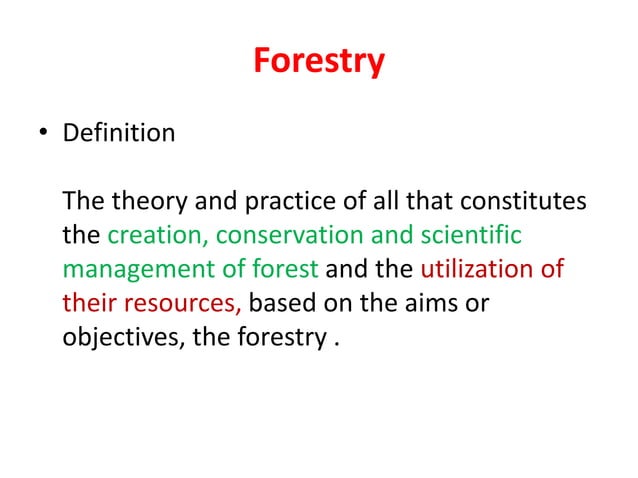 Forestry

• Definition

The theory and practice of all that constitutes the creation, conservation and scientific management of forest and the utilization of their resources, based on the aims or objectives, the forestry .